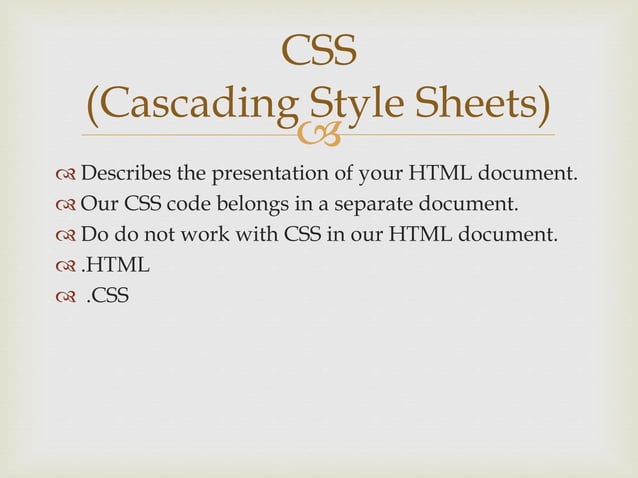 CSS
(Cascading Style Sheets)

Describes the presentation of your HTML document.
Our CSS code belongs in a separate document.
Do do not work with CSS in our HTML document.
.HTML
.CSS